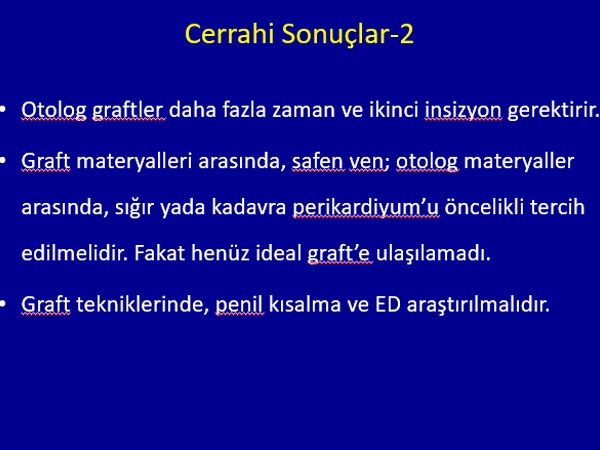 Cerrahi Sonuçlar-2

• Otolog graftler daha fazla zaman ve ikinci insizyon gerektirir.

• Graft materyalleri arasında, safen ven; otolog materyaller arasında, sığır yada kadavra perikardiyum'u öncelikli tercih edilmelidir. Fakat henüz ideal graft'e ulaşılamadı.

• Graft tekniklerinde, penil kısalma ve ED araştırılmalıdır.